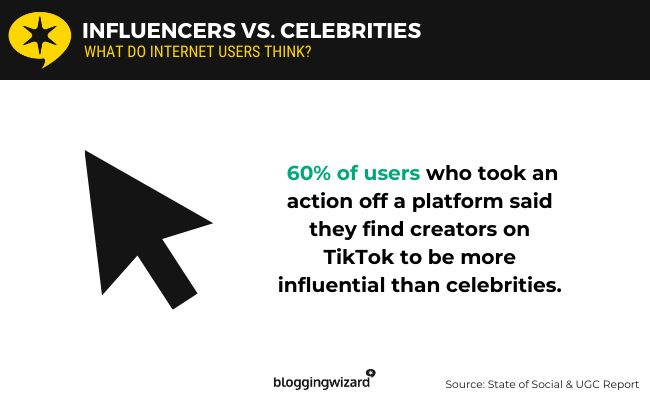 INFLUENCERS VS. CELEBRITIES
WHAT DO INTERNET USERS THINK?

60% of users who took an action off a platform said they find creators on TikTok to be more influential than celebrities.

bloggingwizard

Source: State of Social & UGC Report